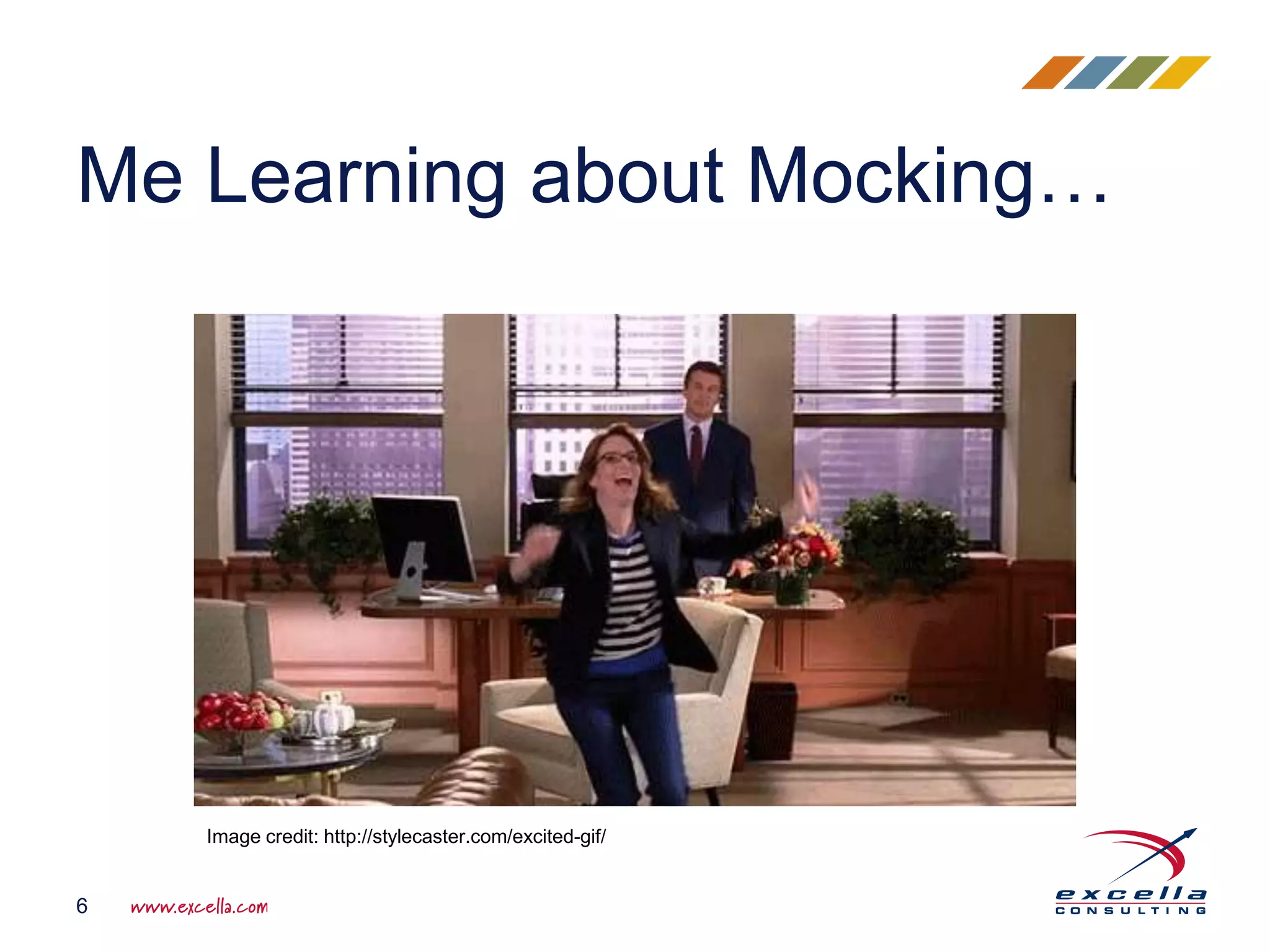 Me Learning about Mocking…

Image credit: http://stylecaster.com/excited-gif/

6 www.excella.com

excella
CONSULTING